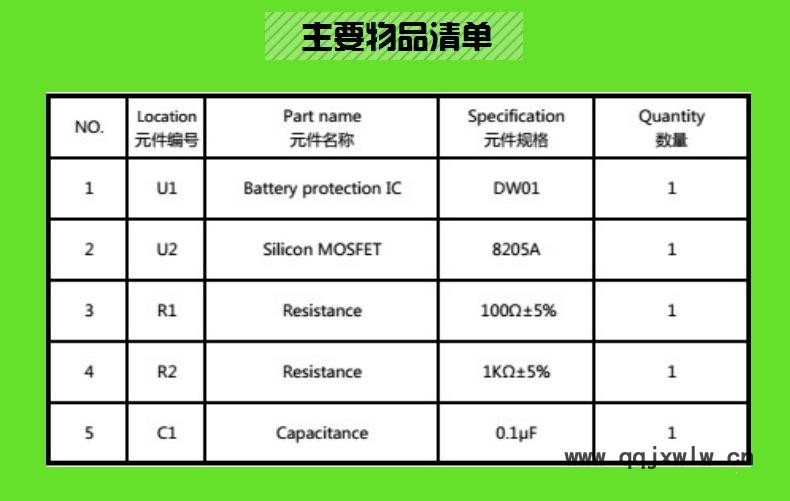 主要物品清单

| NO. | Location 元件编号 | Part name 元件名称 | Specification 元件规格 | Quantity 数量 |
|---|---|---|---|---|
| 1 | U1 | Battery protection IC | DW01 | 1 |
| 2 | U2 | Silicon MOSFET | 8205A | 1 |
| 3 | R1 | Resistance | 100Ω±5% | 1 |
| 4 | R2 | Resistance | 1KΩ±5% | 1 |
| 5 | C1 | Capacitance | 0.1μF | 1 |

www.qqjxwlw.cn